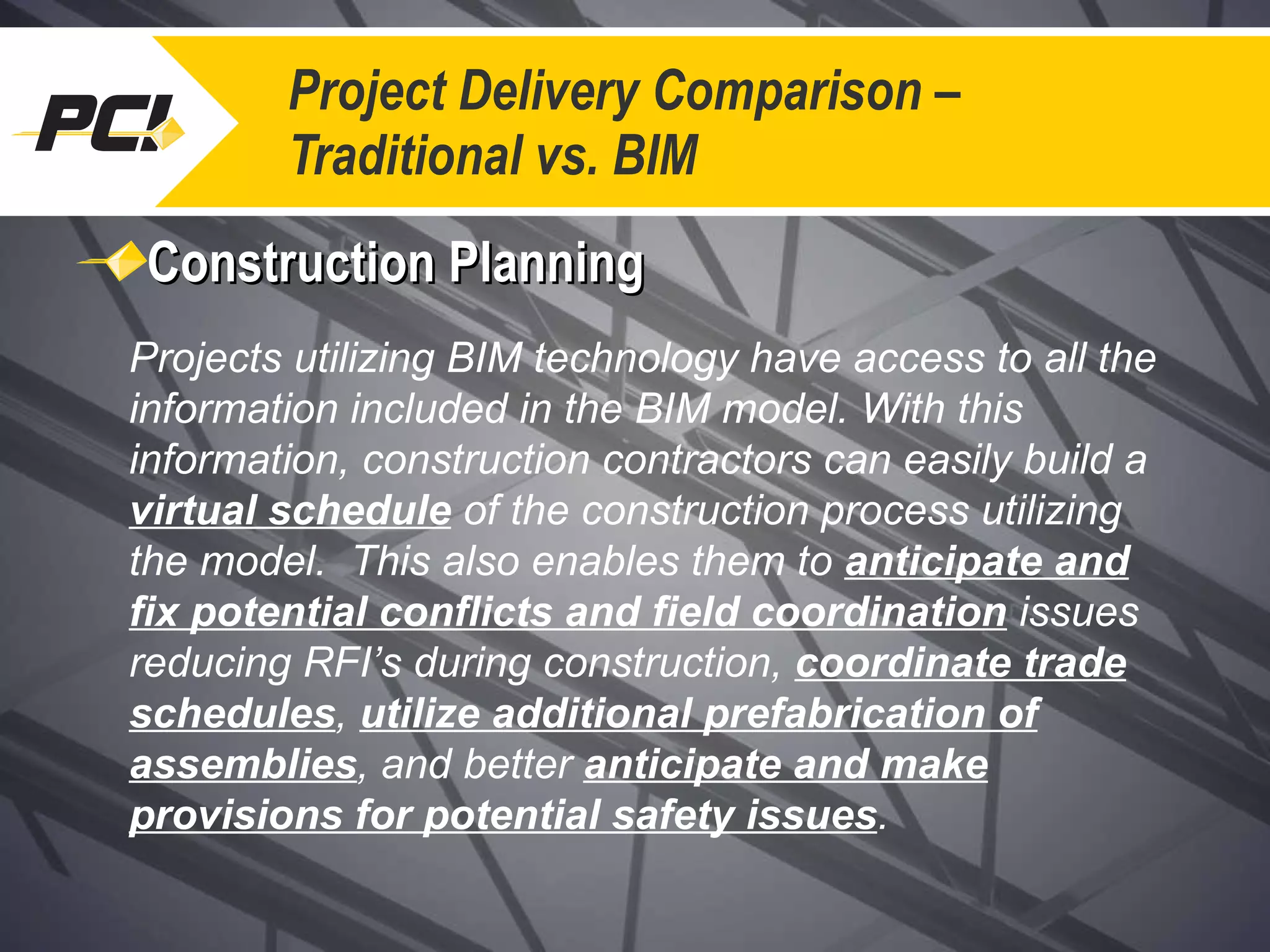 PCI

Project Delivery Comparison – Traditional vs. BIM

Construction Planning

Projects utilizing BIM technology have access to all the information included in the BIM model. With this information, construction contractors can easily build a virtual schedule of the construction process utilizing the model. This also enables them to anticipate and fix potential conflicts and field coordination issues reducing RFI's during construction, coordinate trade schedules, utilize additional prefabrication of assemblies, and better anticipate and make provisions for potential safety issues.